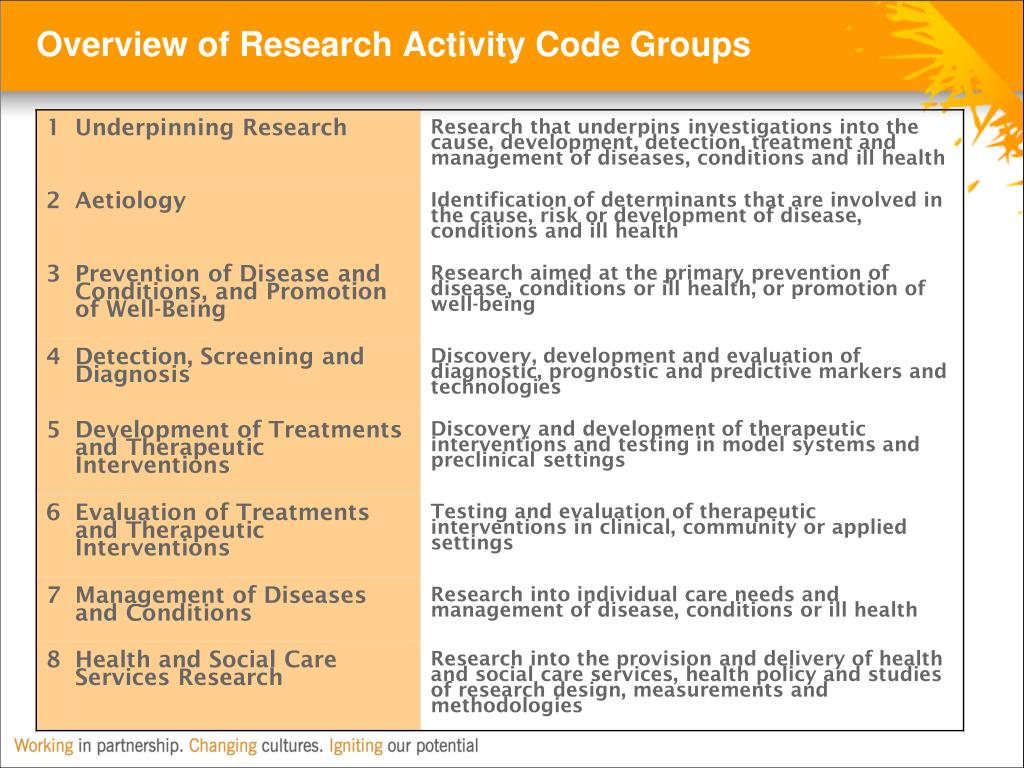 Overview of Research Activity Code Groups

| | |
|---|---|
| 1 Underpinning Research | Research that underpins investigations into the cause, development, detection, treatment and management of diseases, conditions and ill health |
| 2 Aetiology | Identification of determinants that are involved in the cause, risk or development of disease, conditions and ill health |
| 3 Prevention of Disease and Conditions, and Promotion of Well-Being | Research aimed at the primary prevention of disease, conditions or ill health, or promotion of well-being |
| 4 Detection, Screening and Diagnosis | Discovery, development and evaluation of diagnostic, prognostic and predictive markers and technologies |
| 5 Development of Treatments and Therapeutic Interventions | Discovery and development of therapeutic interventions and testing in model systems and preclinical settings |
| 6 Evaluation of Treatments and Therapeutic Interventions | Testing and evaluation of therapeutic interventions in clinical, community or applied settings |
| 7 Management of Diseases and Conditions | Research into individual care needs and management of disease, conditions or ill health |
| 8 Health and Social Care Services Research | Research into the provision and delivery of health and social care services, health policy and studies of research design, measurements and methodologies |

Working in partnership. Changing cultures. Igniting our potential